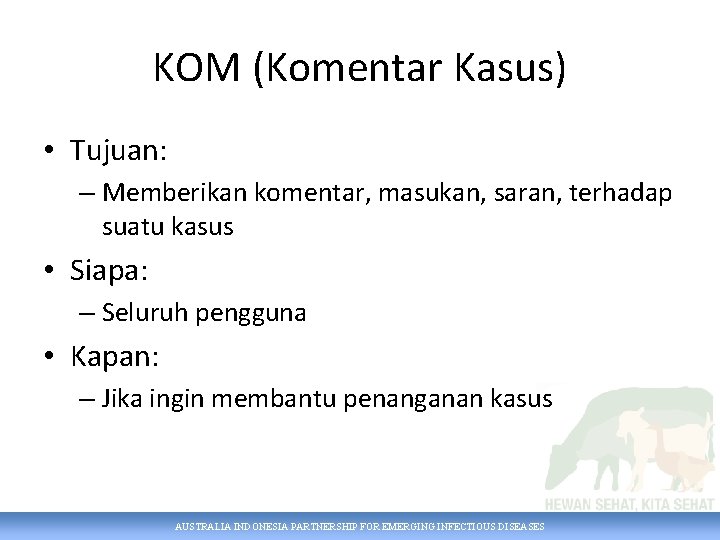 KOM (Komentar Kasus)

• Tujuan:
– Memberikan komentar, masukan, saran, terhadap suatu kasus

• Siapa:
– Seluruh pengguna

• Kapan:
– Jika ingin membantu penanganan kasus

HEWAN SEHAT, KITA SEHAT

AUSTRALIA INDONESIA PARTNERSHIP FOR EMERGING INFECTIOUS DISEASES